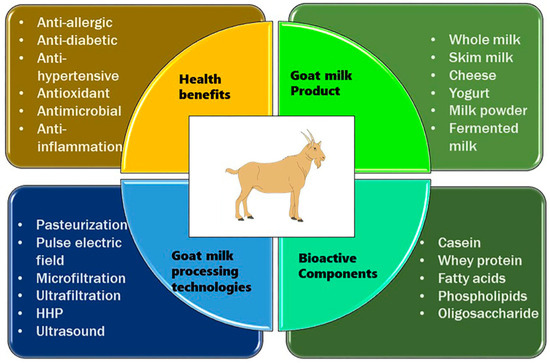 - Anti-allergic
- Anti-diabetic
- Anti-hypertensive
- Antioxidant
- Antimicrobial
- Anti-inflammation

Health benefits

Goat milk Product

- Whole milk
- Skim milk
- Cheese
- Yogurt
- Milk powder
- Fermented milk

- Pasteurization
- Pulse electric field
- Microfiltration
- Ultrafiltration
- HHP
- Ultrasound

Goat milk processing technologies

Bioactive Components

- Casein
- Whey protein
- Fatty acids
- Phospholipids
- Oligosaccharide